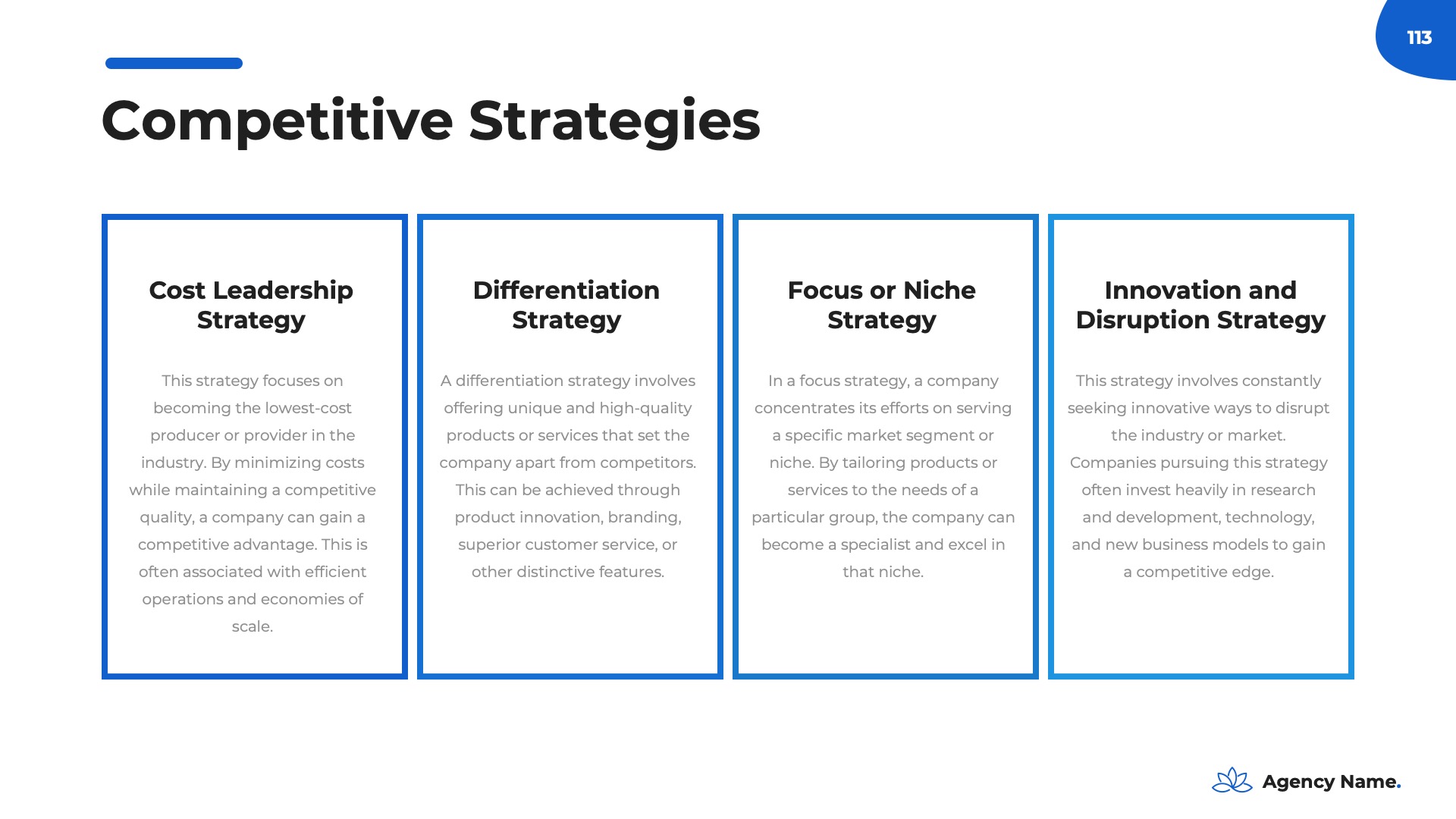 113

Competitive Strategies

Cost Leadership Strategy

This strategy focuses on becoming the lowest-cost producer or provider in the industry. By minimizing costs while maintaining a competitive quality, a company can gain a competitive advantage. This is often associated with efficient operations and economies of scale.

Differentiation Strategy

A differentiation strategy involves offering unique and high-quality products or services that set the company apart from competitors. This can be achieved through product innovation, branding, superior customer service, or other distinctive features.

Focus or Niche Strategy

In a focus strategy, a company concentrates its efforts on serving a specific market segment or niche. By tailoring products or services to the needs of a particular group, the company can become a specialist and excel in that niche.

Innovation and Disruption Strategy

This strategy involves constantly seeking innovative ways to disrupt the industry or market. Companies pursuing this strategy often invest heavily in research and development, technology, and new business models to gain a competitive edge.

Agency Name.